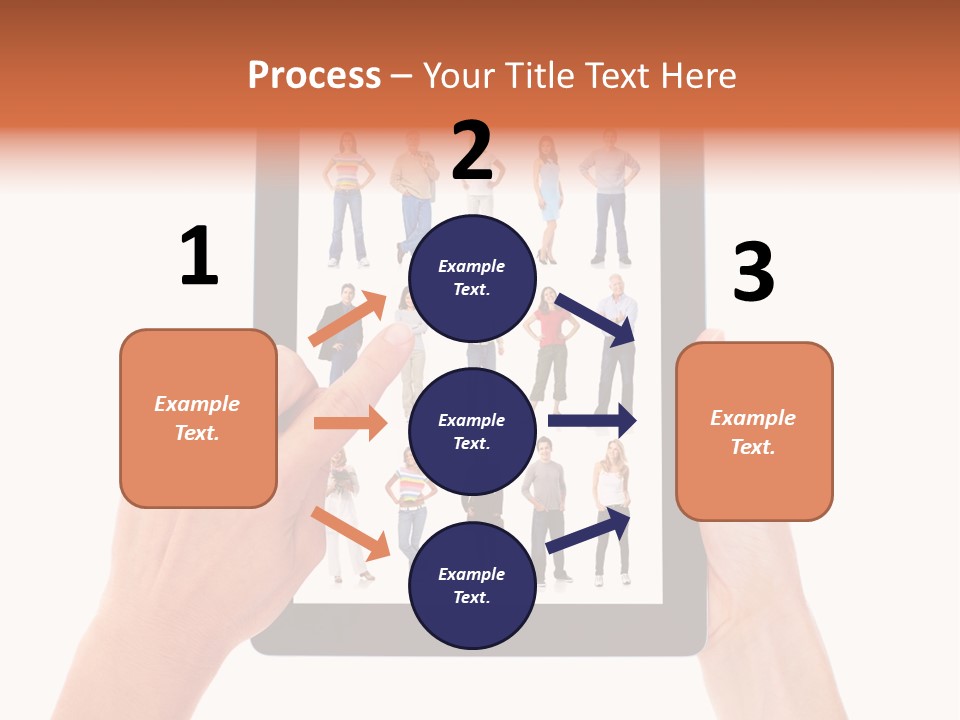 Process – Your Title Text Here

1

Example Text.

2

Example Text.

Example Text.

Example Text.

3

Example Text.